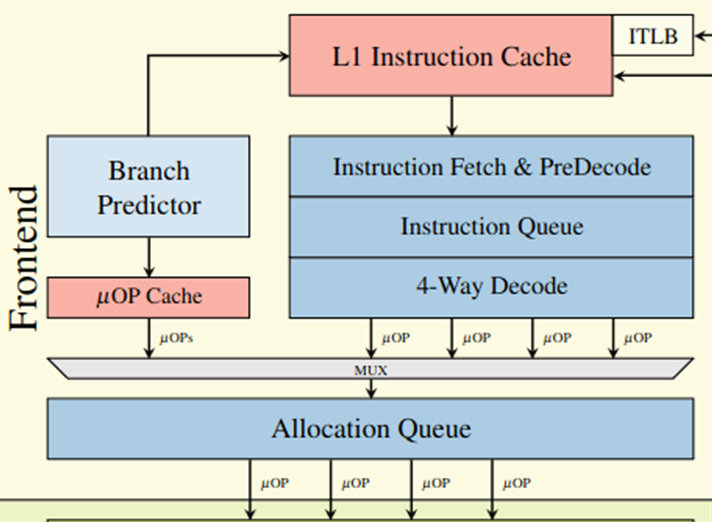 Frontend

L1 Instruction Cache

ITLB

Branch Predictor

Instruction Fetch & PreDecode

Instruction Queue

4-Way Decode

$\mu$OP Cache

$\mu$OPs

$\mu$OP

$\mu$OP

$\mu$OP

$\mu$OP

MUX

Allocation Queue

$\mu$OP

$\mu$OP

$\mu$OP

$\mu$OP